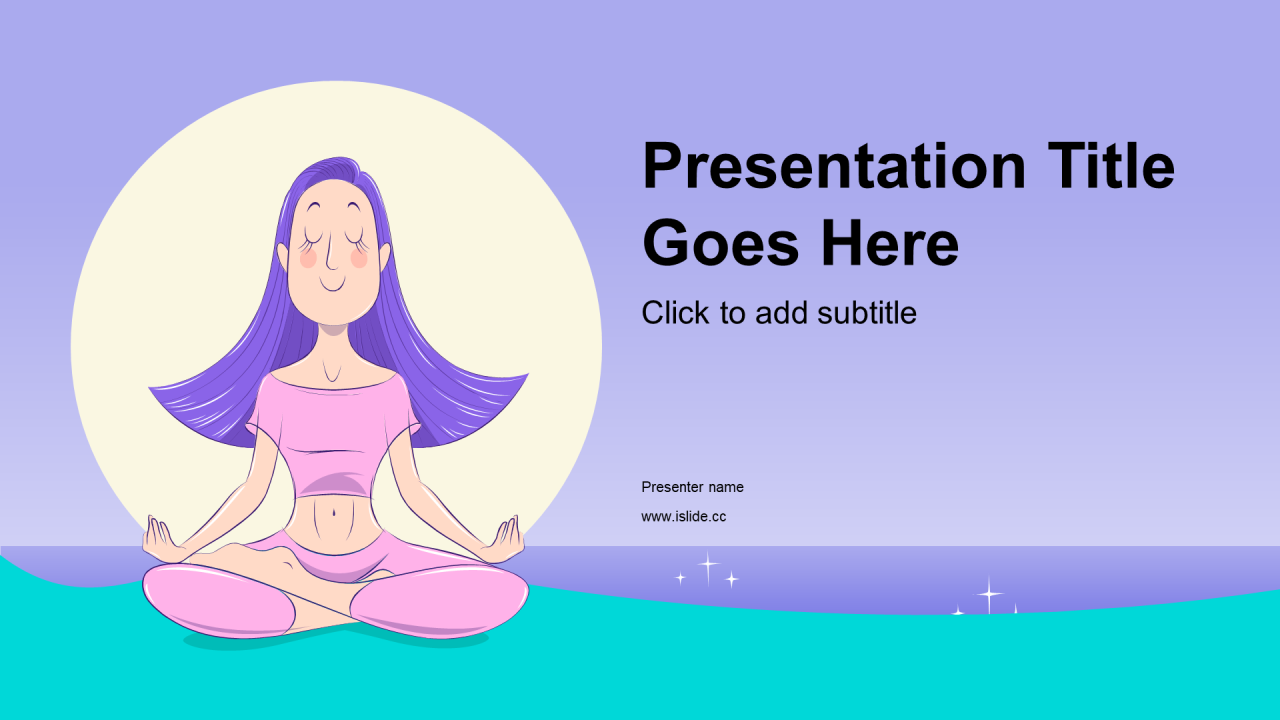 Presentation Title Goes Here

Click to add subtitle

Presenter name

www.islide.cc